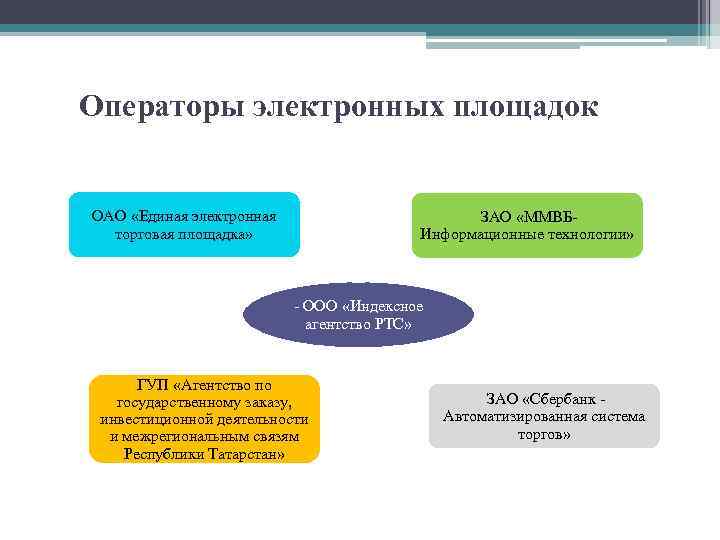 Операторы электронных площадок

ОАО «Единая электронная торговая площадка»

ЗАО «ММВБ-Информационные технологии»

- ООО «Индексное агентство РТС»

ГУП «Агентство по государственному заказу, инвестиционной деятельности и межрегиональным связям Республики Татарстан»

ЗАО «Сбербанк - Автоматизированная система торгов»